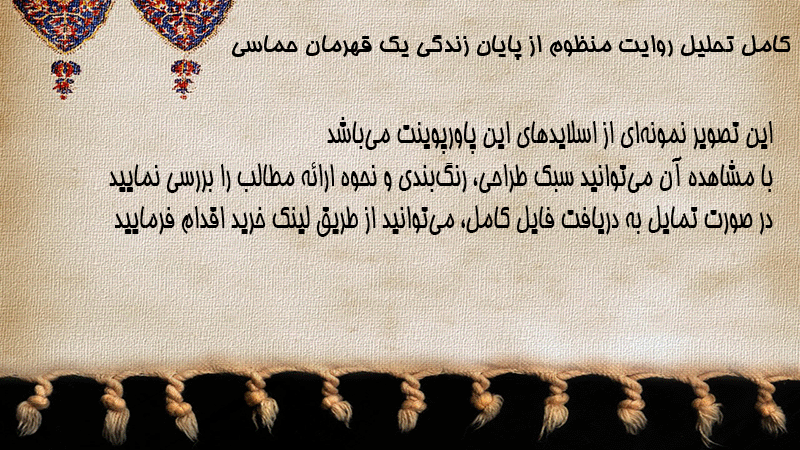 کامل تحلیل روایت منظوم از پایان زندگی یک قهرمان حماسی

این تصویر نمونه‌ای از اسلایدهای این پاورپوینت می‌باشد
با مشاهده آن می‌توانید سبک طراحی، رنگ‌بندی و نحوه ارائه مطالب را بررسی نمایید
در صورت تمایل به دریافت فایل کامل، می‌توانید از طریق لینک خرید اقدام فرمایید